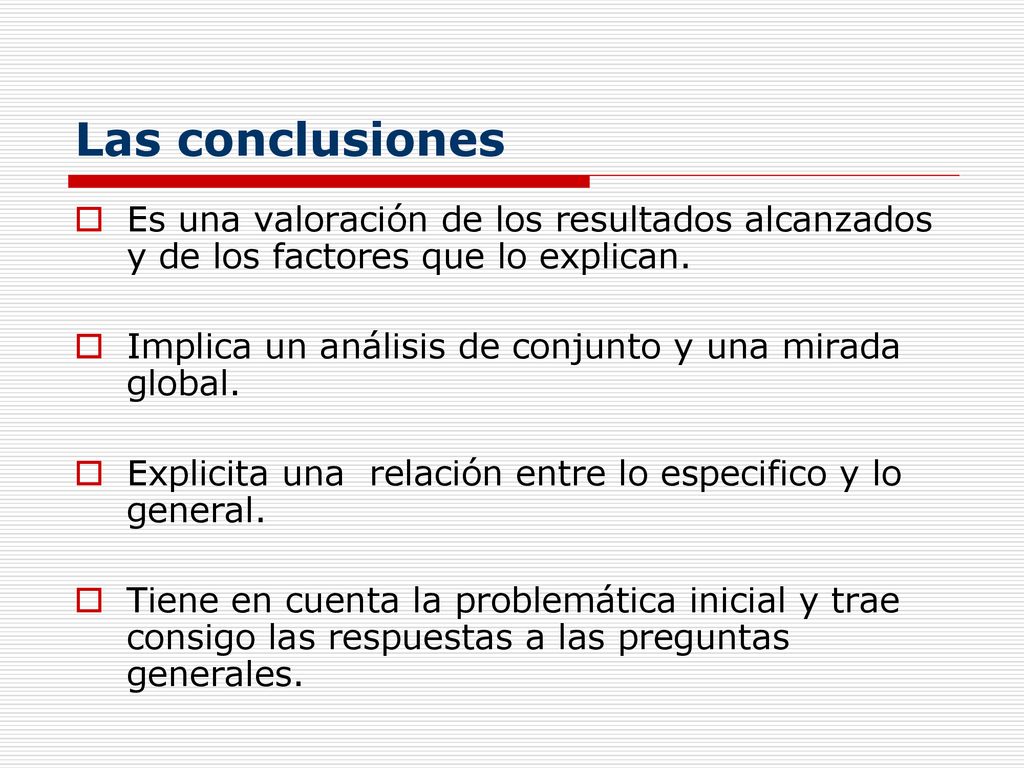 Las conclusiones

Es una valoración de los resultados alcanzados y de los factores que lo explican.

Implica un análisis de conjunto y una mirada global.

Explicita una relación entre lo especifico y lo general.

Tiene en cuenta la problemática inicial y trae consigo las respuestas a las preguntas generales.